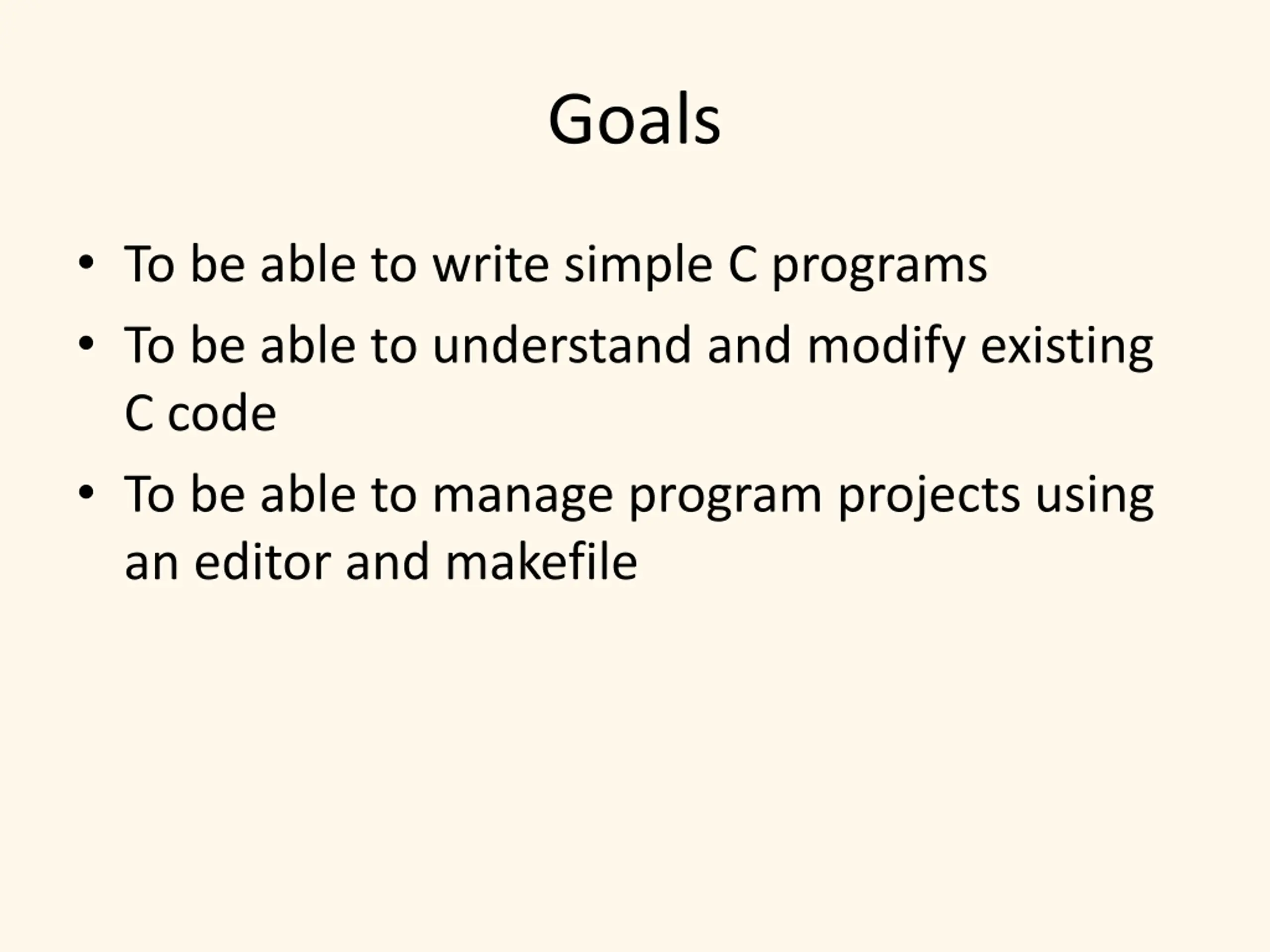 Goals

• To be able to write simple C programs
• To be able to understand and modify existing C code
• To be able to manage program projects using an editor and makefile